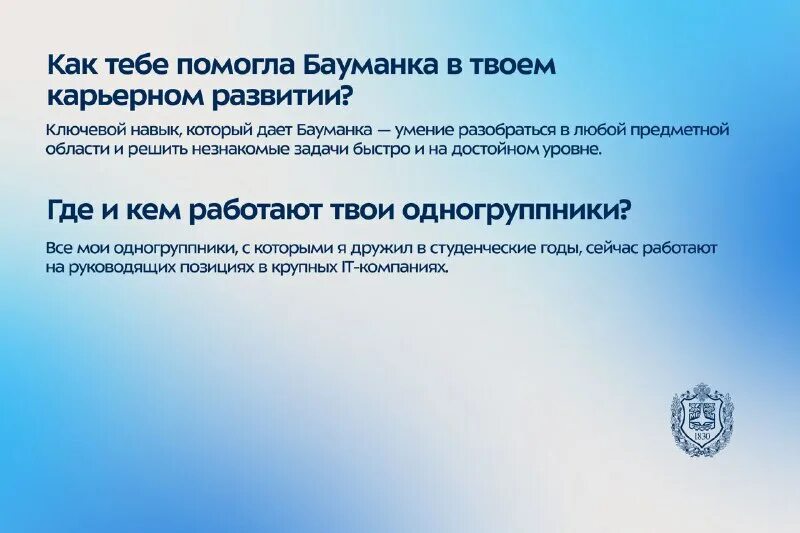 Как тебе помогла Бауманка в твоем карьерном развитии?

Ключевой навык, который дает Бауманка — умение разобраться в любой предметной области и решить незнакомые задачи быстро и на достойном уровне.

Где и кем работают твои одногруппники?

Все мои одногруппники, с которыми я дружил в студенческие годы, сейчас работают на руководящих позициях в крупных IT-компаниях.

1830